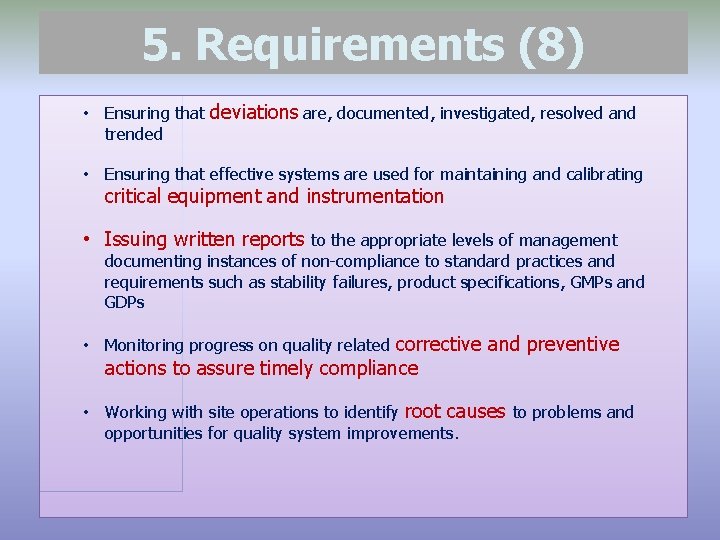 5. Requirements (8)

• Ensuring that deviations are, documented, investigated, resolved and trended

• Ensuring that effective systems are used for maintaining and calibrating critical equipment and instrumentation

• Issuing written reports to the appropriate levels of management documenting instances of non-compliance to standard practices and requirements such as stability failures, product specifications, GMPs and GDPs

• Monitoring progress on quality related corrective and preventive actions to assure timely compliance

• Working with site operations to identify root causes to problems and opportunities for quality system improvements.